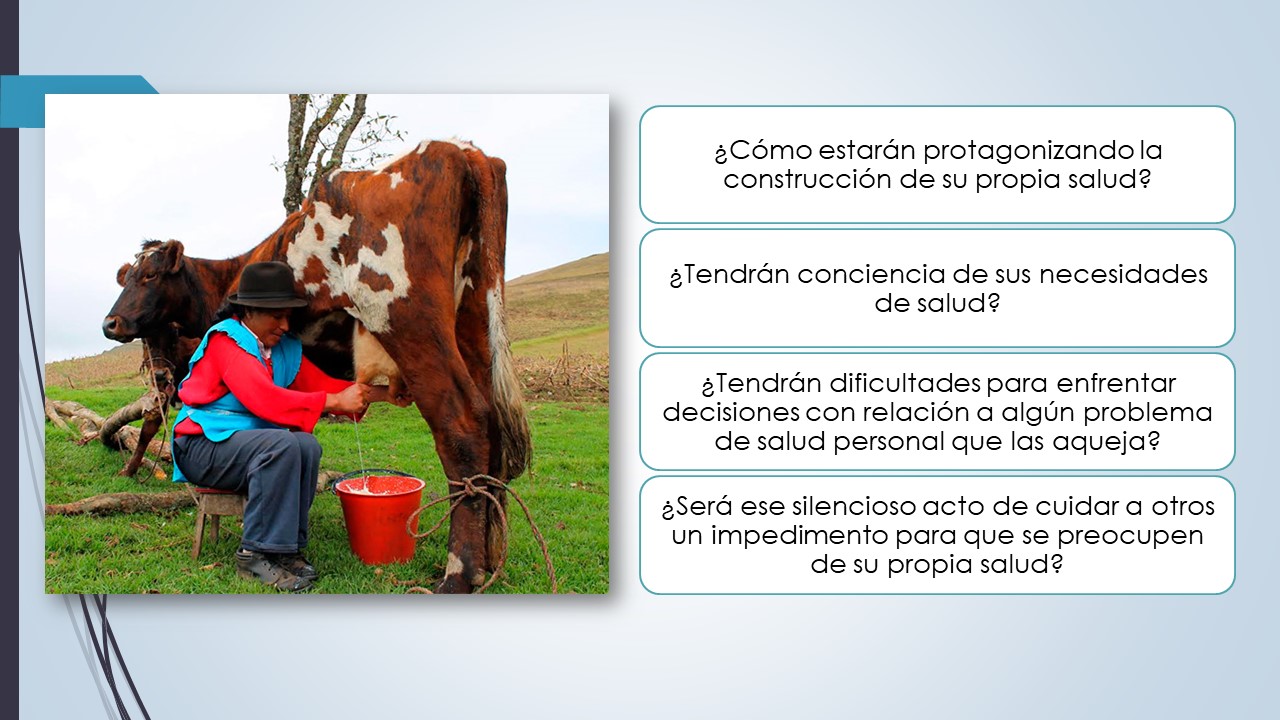 ¿Cómo estarán protagonizando la construcción de su propia salud?

¿Tendrán conciencia de sus necesidades de salud?

¿Tendrán dificultades para enfrentar decisiones con relación a algún problema de salud personal que las aqueja?

¿Será ese silencioso acto de cuidar a otros un impedimento para que se preocupen de su propia salud?